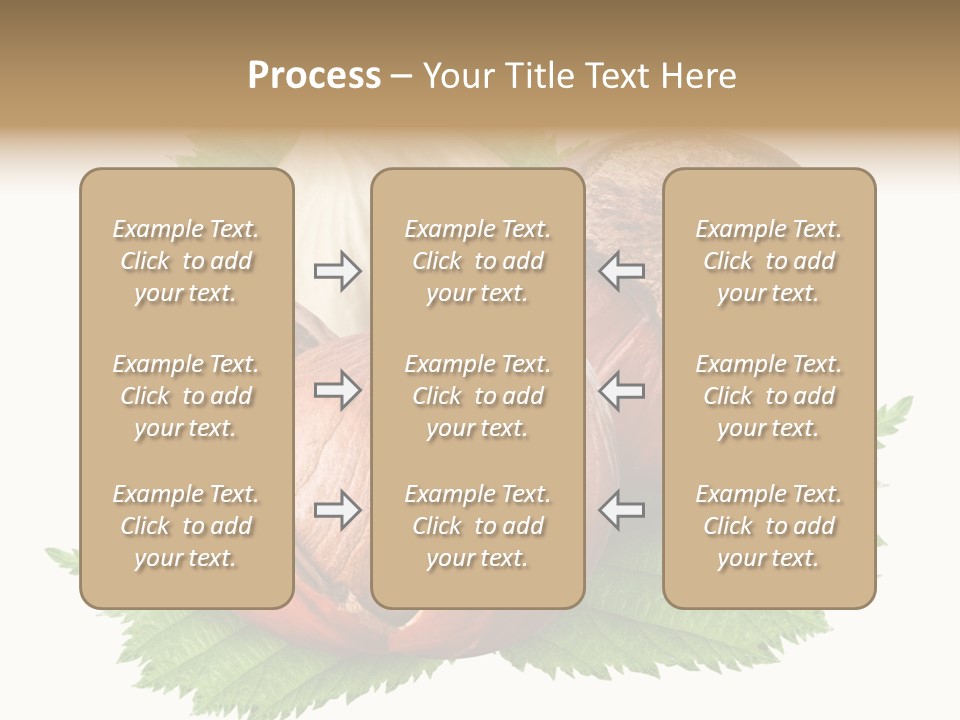 Process – Your Title Text Here

Example Text. Click to add your text.

Example Text. Click to add your text.

Example Text. Click to add your text.

Example Text. Click to add your text.

Example Text. Click to add your text.

Example Text. Click to add your text.

Example Text. Click to add your text.

Example Text. Click to add your text.

Example Text. Click to add your text.